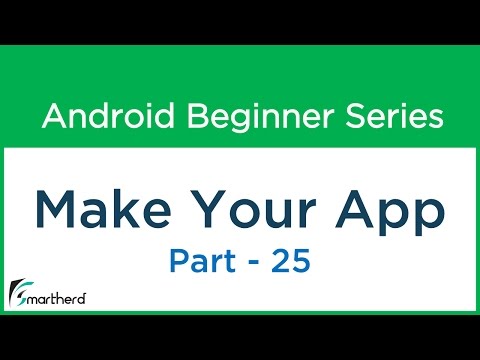 Android Beginner Series

Make Your App

Part - 25

Smartherd